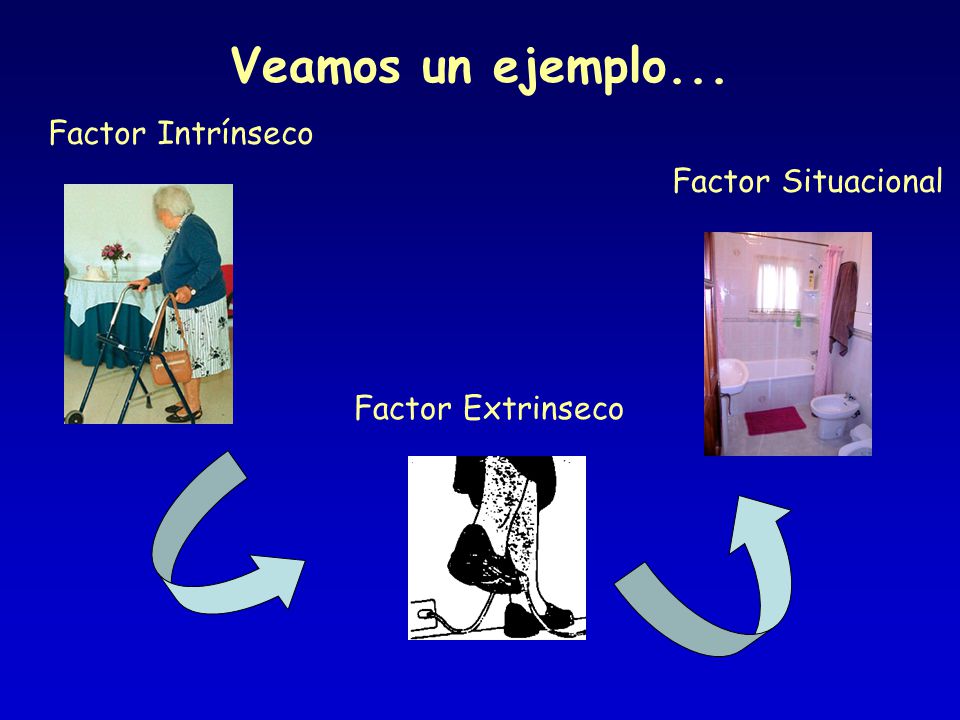 Veamos un ejemplo...

Factor Intrínseco

Factor Situacional

Factor Extrinseco